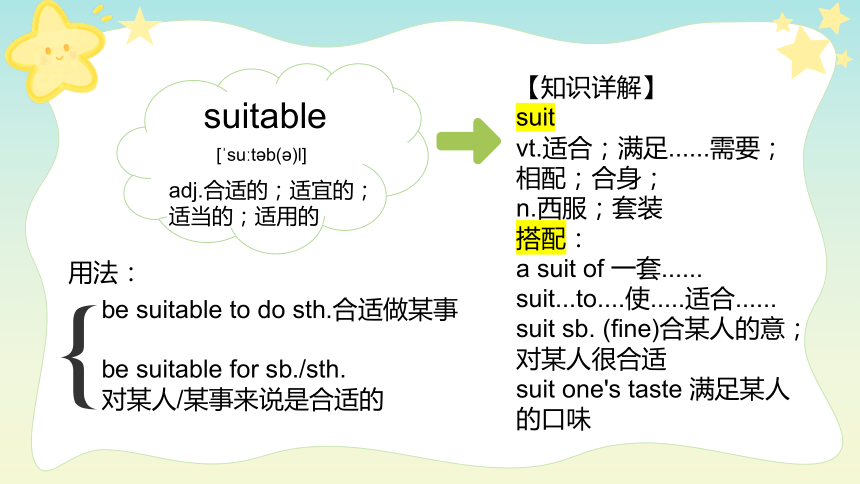 suitable

[ˈsuːtəb(ə)l]

adj.合适的；适宜的；适当的；适用的

用法：

be suitable to do sth.合适做某事

be suitable for sb./sth.
对某人/某事来说是合适的

【知识详解】

suit

vt.适合；满足......需要；相配；合身；
n.西服；套装

搭配：

a suit of 一套......
suit...to....使.....适合......
suit sb. (fine)合某人的意；对某人很合适
suit one's taste 满足某人的口味